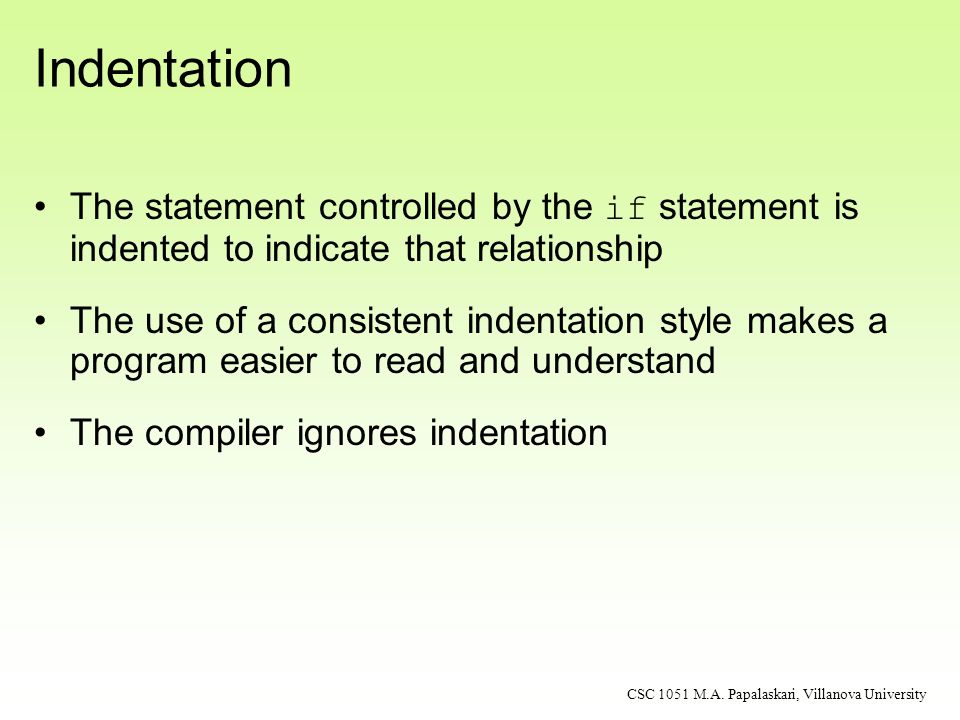 Indentation

• The statement controlled by the if statement is indented to indicate that relationship

• The use of a consistent indentation style makes a program easier to read and understand

• The compiler ignores indentation

CSC 1051 M.A. Papalaskari, Villanova University